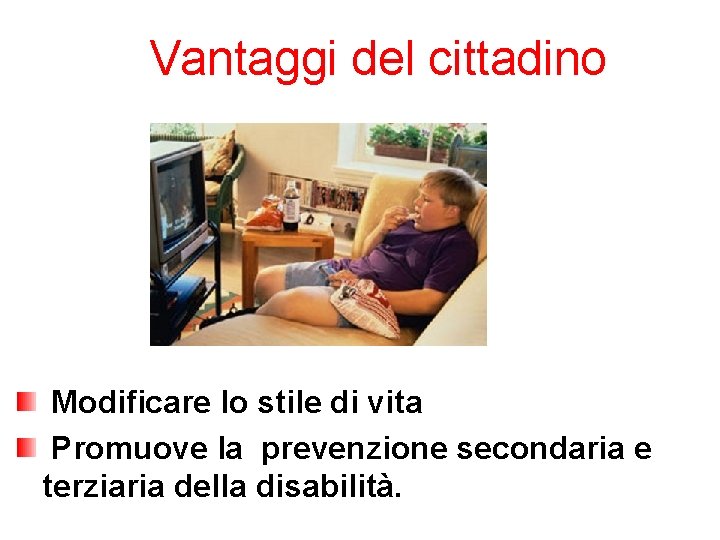 Vantaggi del cittadino

Modificare lo stile di vita

Promuove la prevenzione secondaria e terziaria della disabilità.